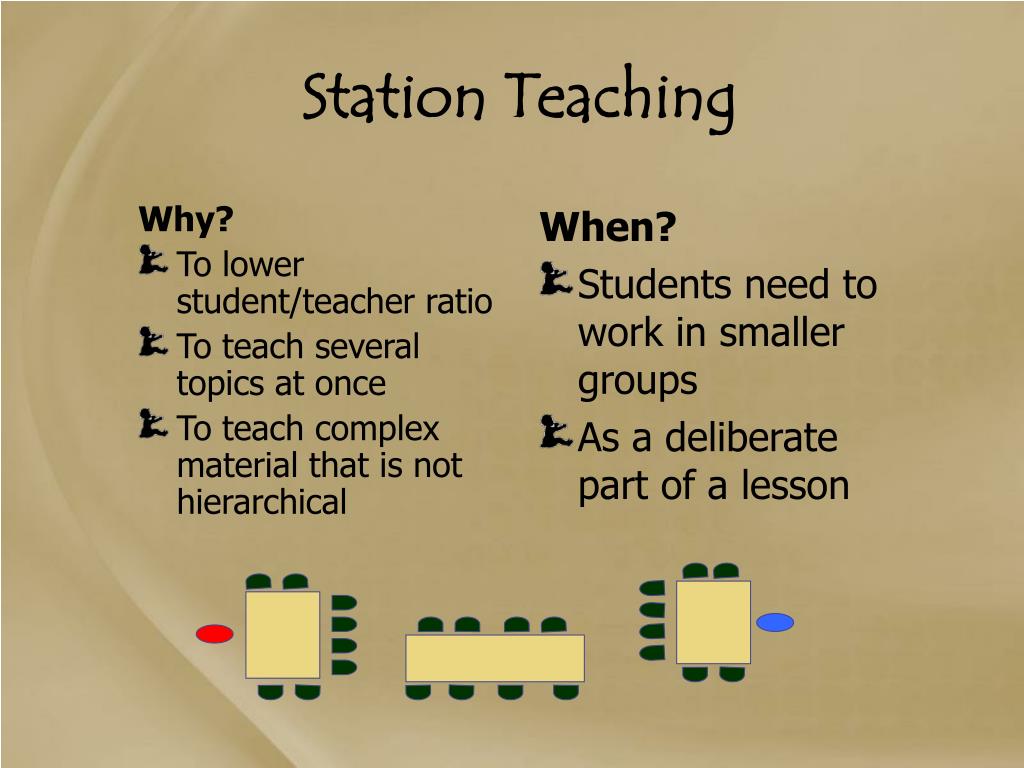 Station Teaching

Why?
To lower student/teacher ratio
To teach several topics at once
To teach complex material that is not hierarchical

When?
Students need to work in smaller groups
As a deliberate part of a lesson